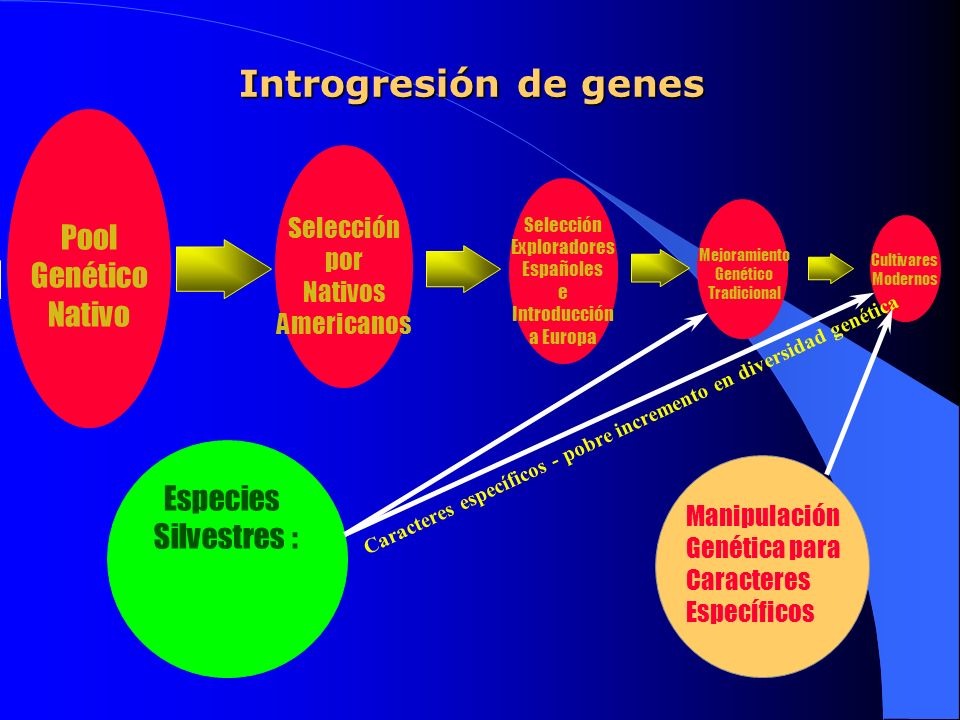 Introgresión de genes

Pool Genético Nativo

Selección por Nativos Americanos

Selección Exploradores Españoles e Introducción a Europa

Mejoramiento Genético Tradicional

Cultivares Modernos

Especies Silvestres :

Caracteres específicos - pobre incremento en diversidad genética

Manipulación Genética para Caracteres Específicos